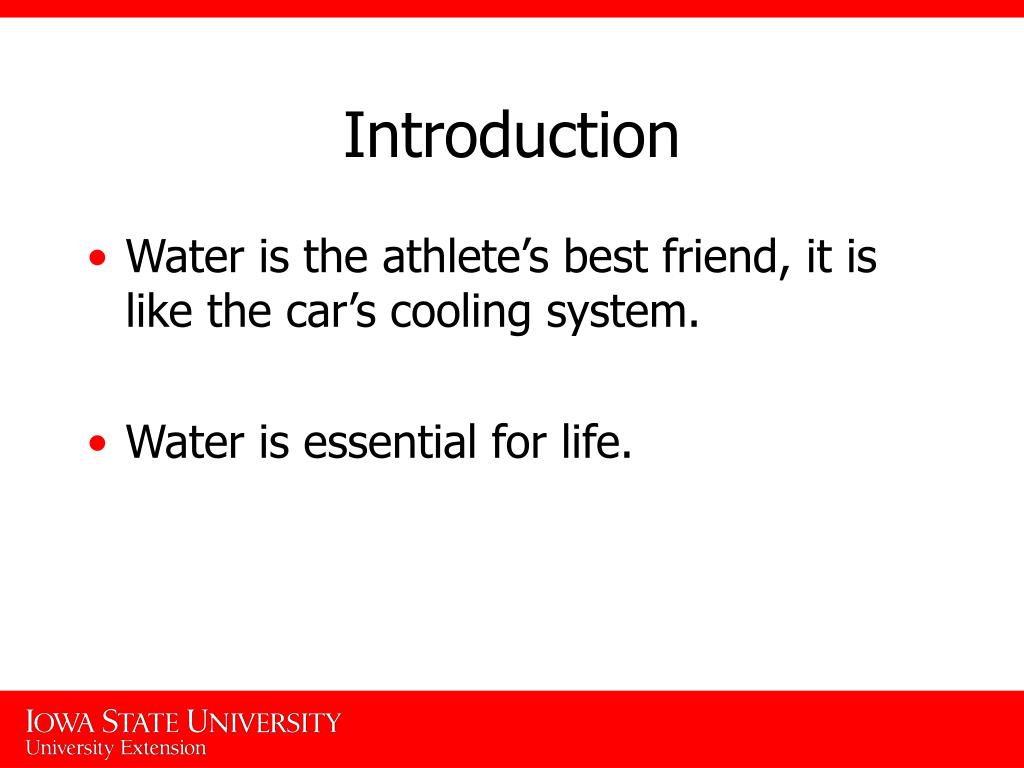 Introduction

• Water is the athlete’s best friend, it is like the car’s cooling system.

• Water is essential for life.

IOWA STATE UNIVERSITY
University Extension